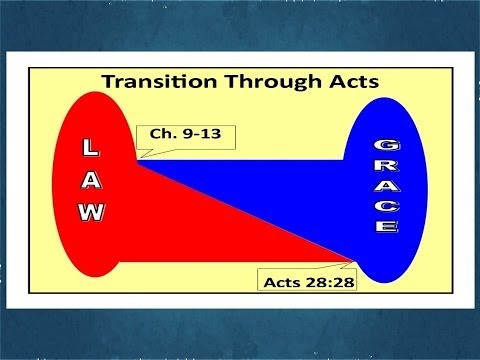 Transition Through Acts

LAW

Ch. 9-13

GRACE

Acts 28:28